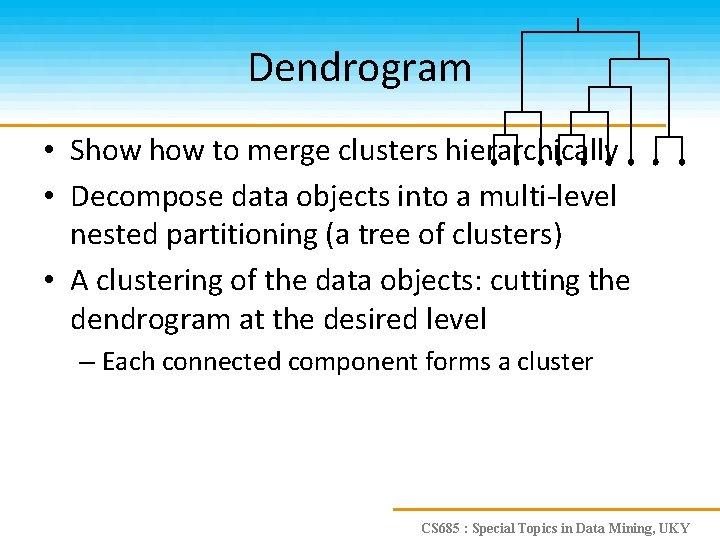 Dendrogram

• Show how to merge clusters hierarchically
• Decompose data objects into a multi-level nested partitioning (a tree of clusters)
• A clustering of the data objects: cutting the dendrogram at the desired level
– Each connected component forms a cluster

CS685 : Special Topics in Data Mining, UKY